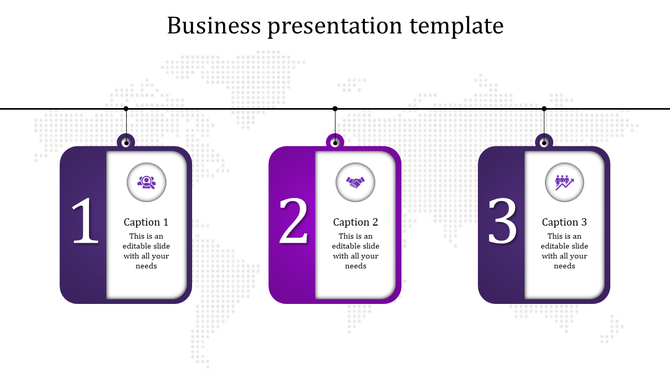 Business presentation template

1

Caption 1

This is an editable slide with all your needs

2

Caption 2

This is an editable slide with all your needs

3

Caption 3

This is an editable slide with all your needs